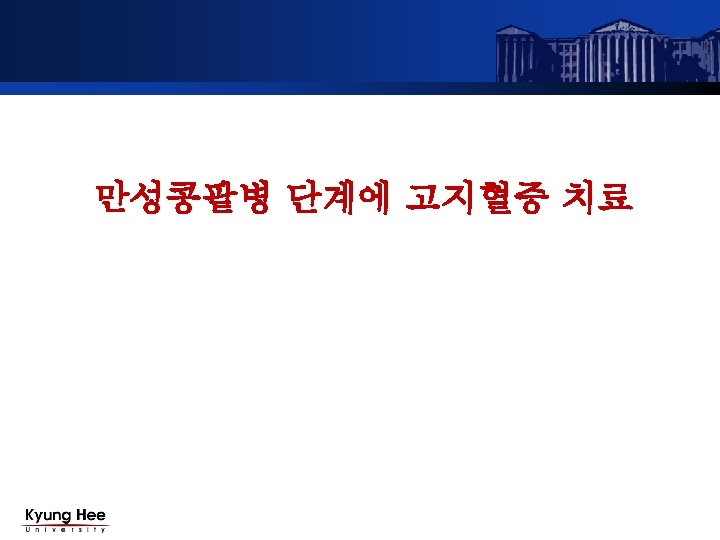 만성콩팥병 단계에 고지혈증 치료

Kyung Hee
University